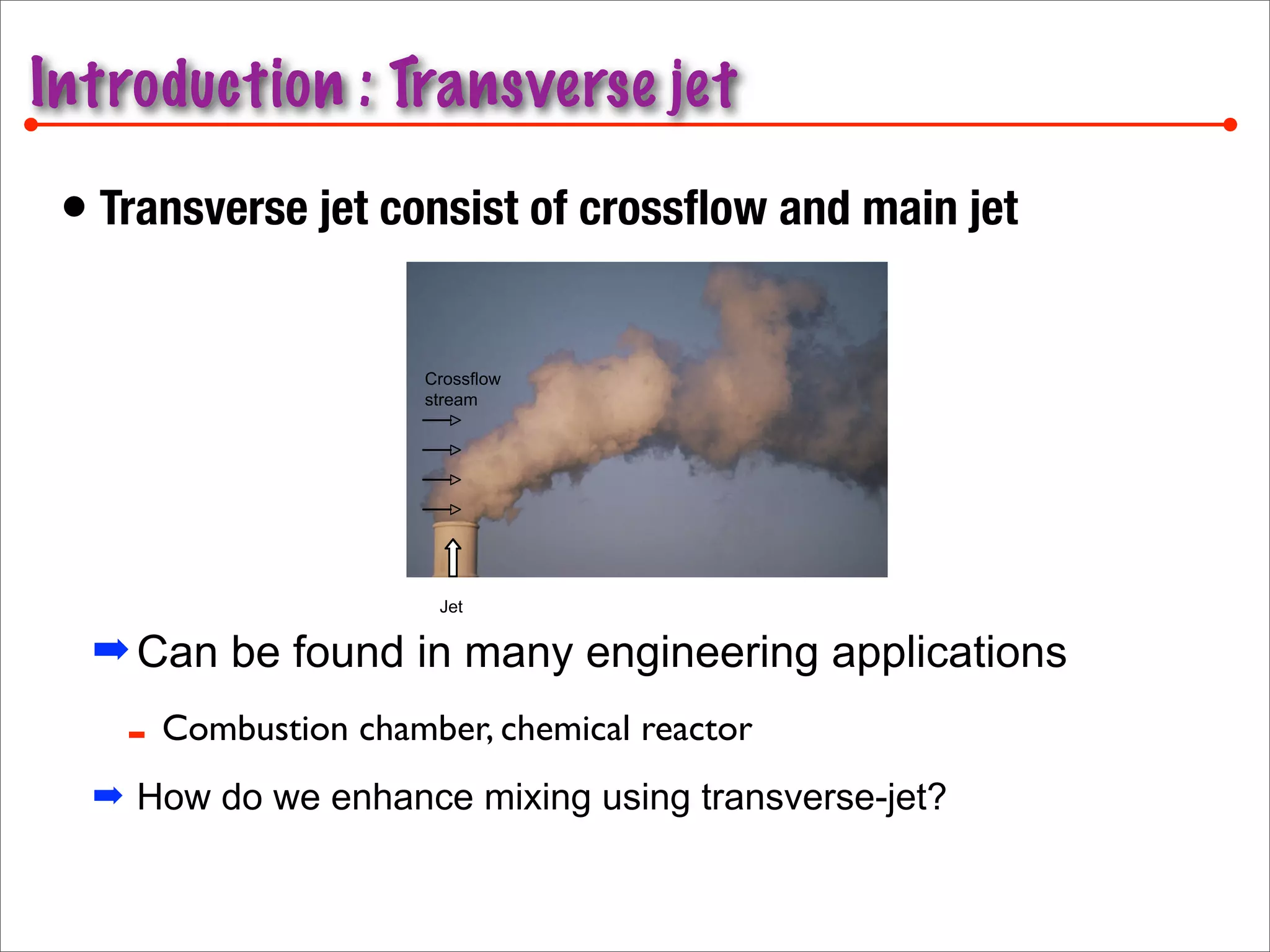 Introduction : Transverse jet

• Transverse jet consist of crossflow and main jet

Crossflow stream

Jet

➡ Can be found in many engineering applications

- Combustion chamber, chemical reactor

➡ How do we enhance mixing using transverse-jet?